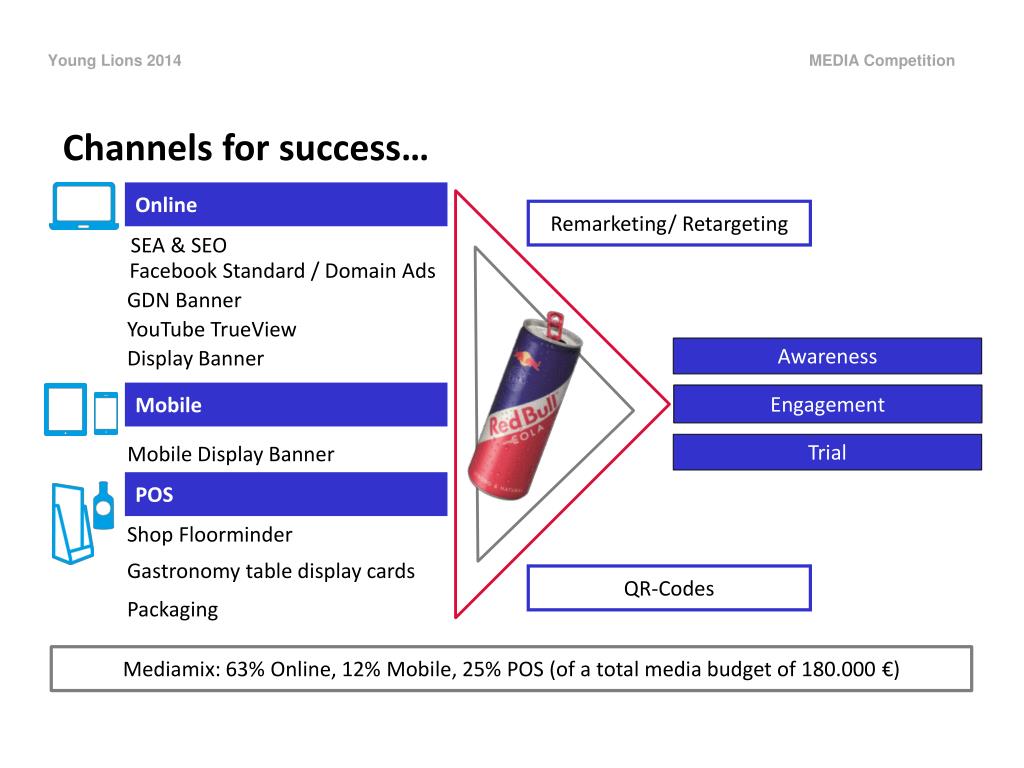 Young Lions 2014

MEDIA Competition

Channels for success…

Online

SEA & SEO
Facebook Standard / Domain Ads
GDN Banner
YouTube TrueView
Display Banner

Mobile

Mobile Display Banner

POS

Shop Floorminder
Gastronomy table display cards
Packaging

Red Bull
COLA

Remarketing/ Retargeting

Awareness

Engagement

Trial

QR-Codes

Mediamix: 63% Online, 12% Mobile, 25% POS (of a total media budget of 180.000 €)